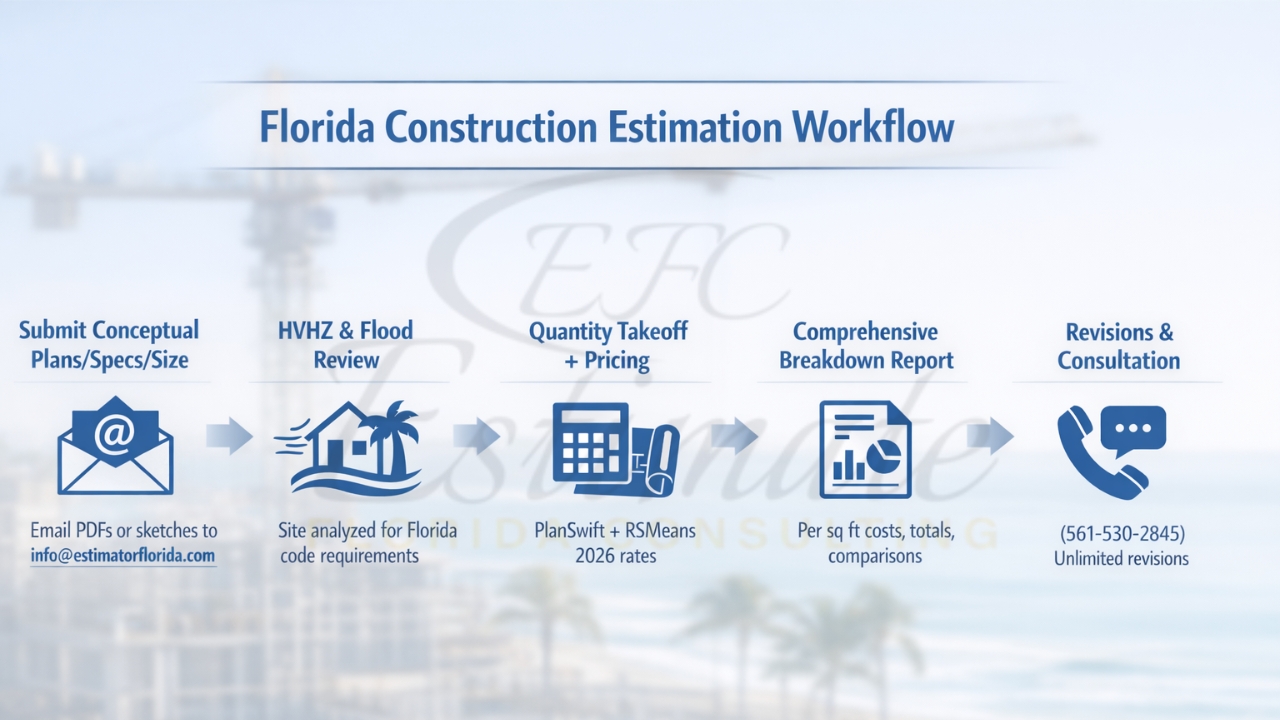 Florida Construction Estimation Workflow

EFC
Estimate
FLORIDA CONSULTING

Submit Conceptual Plans/Specs/Size

Email PDFs or sketches to info@estimatorflorida.com

HVHZ & Flood Review

Site analyzed for Florida code requirements

Quantity Takeoff + Pricing

PlanSwift + RSMeans 2026 rates

Comprehensive Breakdown Report

Per sq ft costs, totals, comparisons

Revisions & Consultation

(561-530-2845) Unlimited revisions